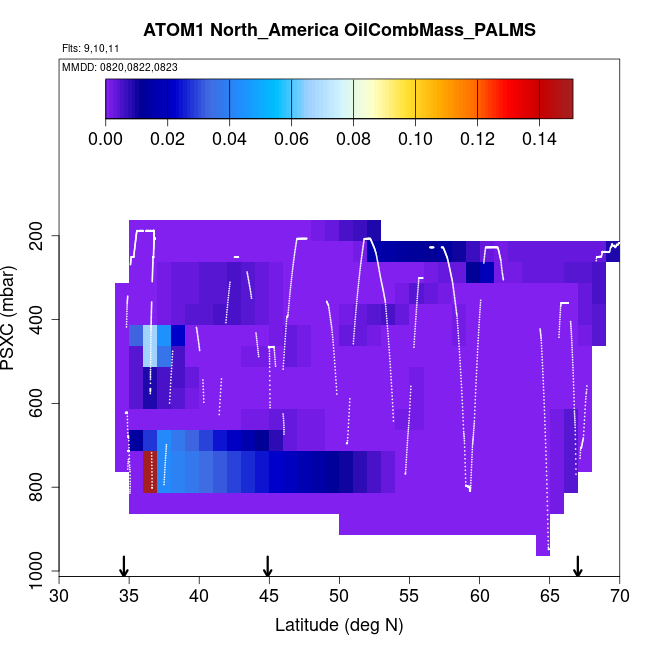 ATOM1 North_America OilCombMass_PALMS

Flts: 9,10,11

MMDD: 0820,0822,0823

0.00 0.02 0.04 0.06 0.08 0.10 0.12 0.14

PSXC (mbar)

200
400
600
800
1000

30 35 40 45 50 55 60 65 70

Latitude (deg N)